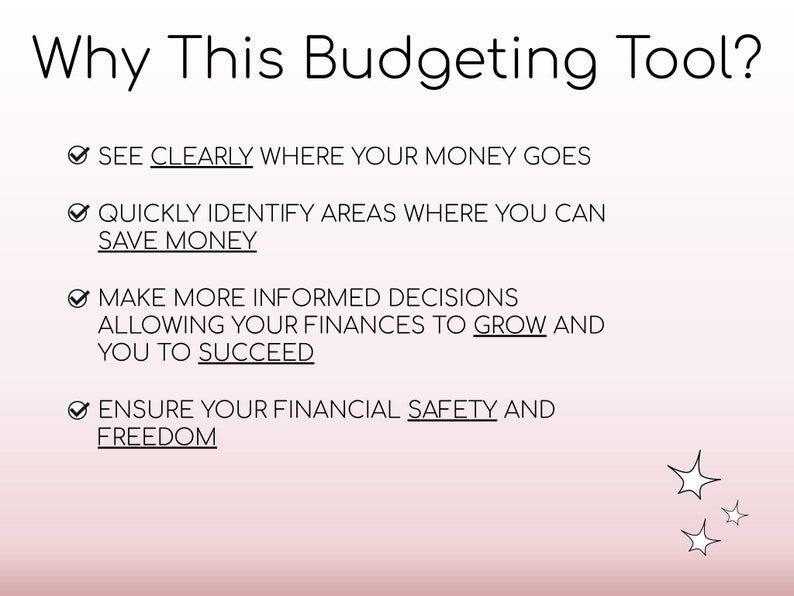 Why This Budgeting Tool?

SEE CLEARLY WHERE YOUR MONEY GOES

QUICKLY IDENTIFY AREAS WHERE YOU CAN SAVE MONEY

MAKE MORE INFORMED DECISIONS ALLOWING YOUR FINANCES TO GROW AND YOU TO SUCCEED

ENSURE YOUR FINANCIAL SAFETY AND FREEDOM